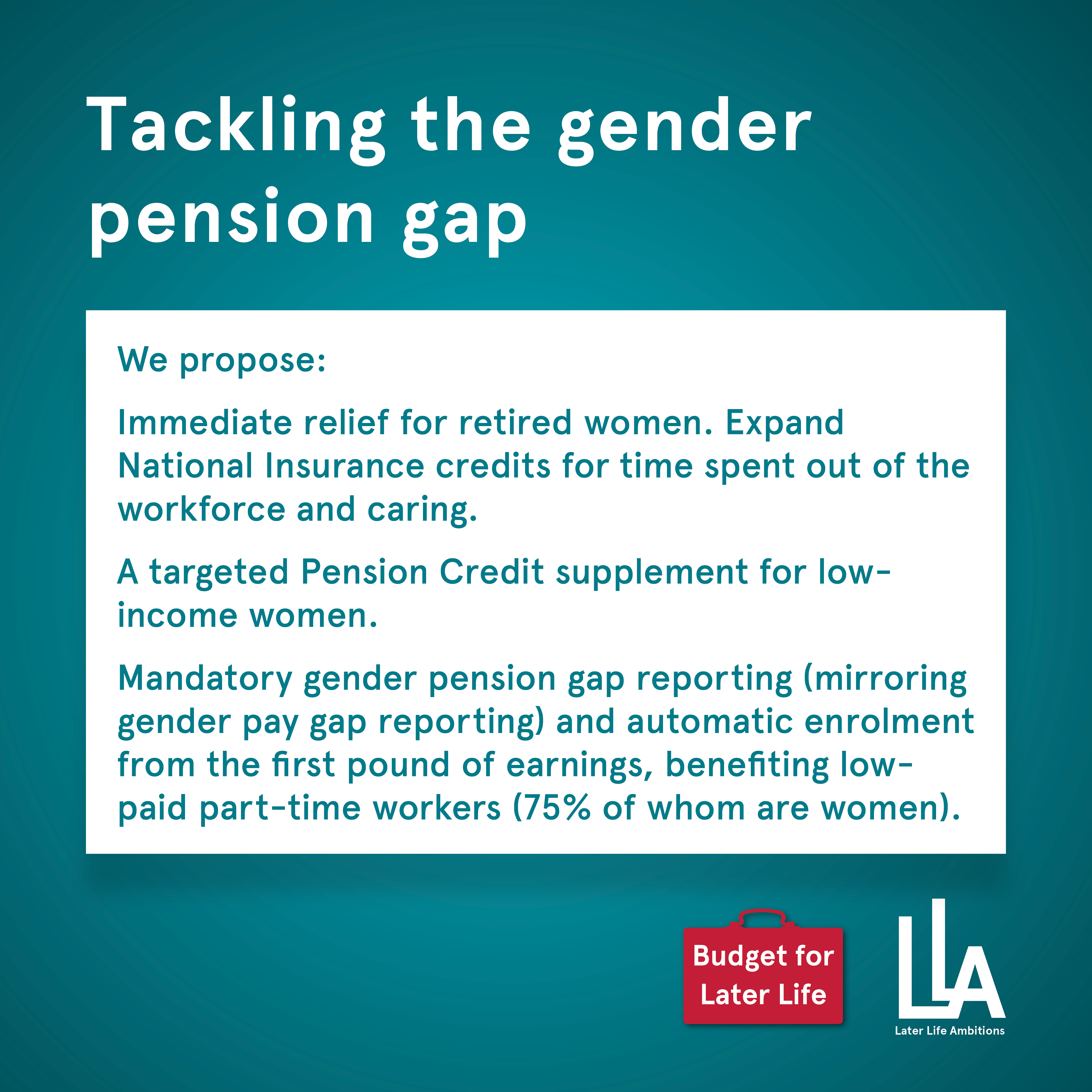 Tackling the gender pension gap

We propose:

Immediate relief for retired women. Expand National Insurance credits for time spent out of the workforce and caring.

A targeted Pension Credit supplement for low-income women.

Mandatory gender pension gap reporting (mirroring gender pay gap reporting) and automatic enrolment from the first pound of earnings, benefiting low-paid part-time workers (75% of whom are women).

Budget for Later Life

LLA
Later Life Ambitions